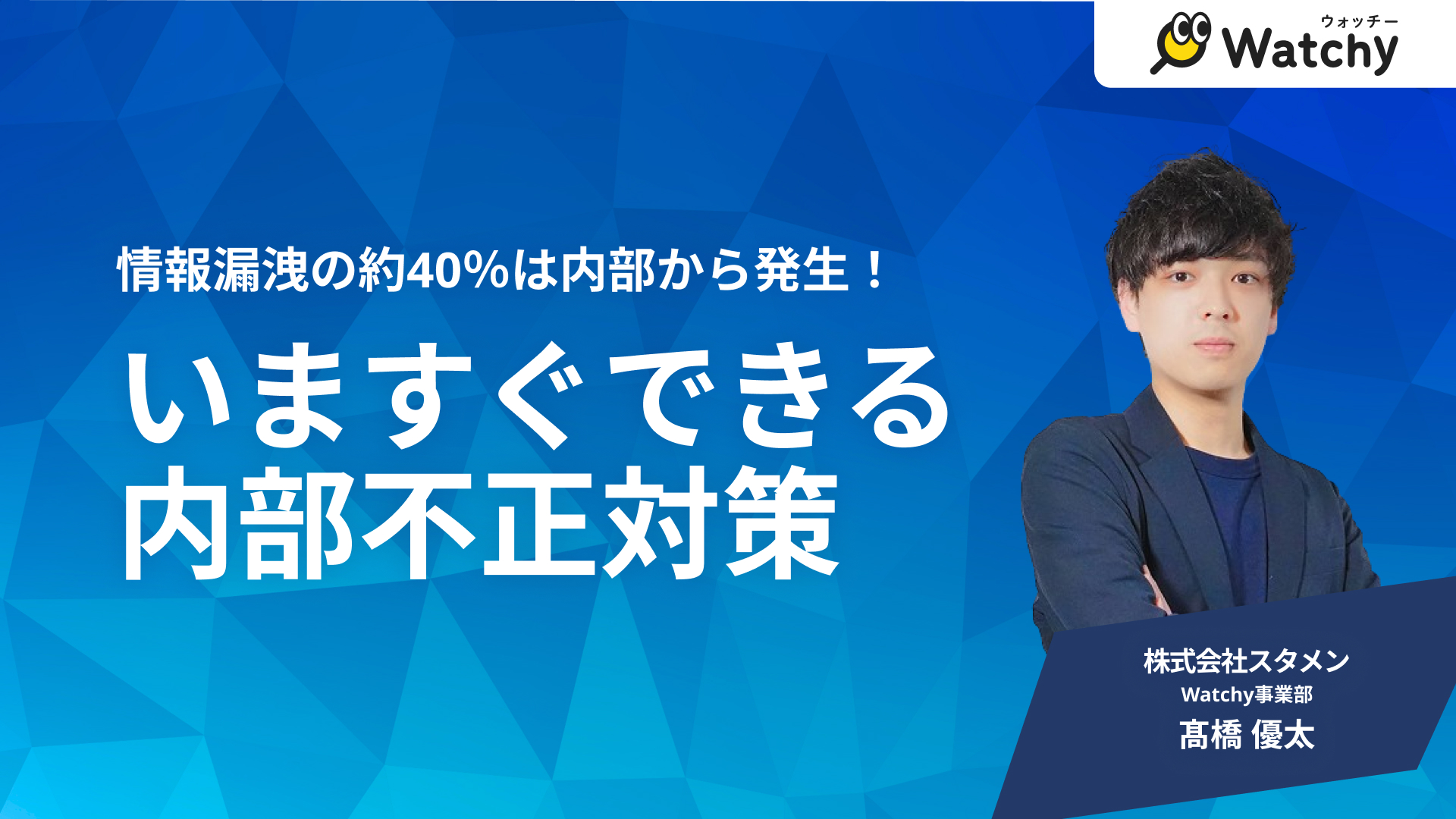 ウォッチー
Watchy

情報漏洩の約40%は内部から発生！

いますぐできる
内部不正対策

株式会社スタメン
Watchy事業部
髙橋 優太